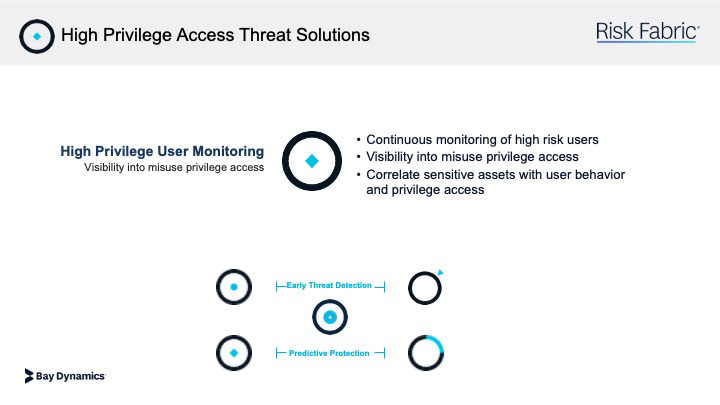 High Privilege Access Threat Solutions

Risk Fabric

High Privilege User Monitoring
Visibility into misuse privilege access

• Continuous monitoring of high risk users
• Visibility into misuse privilege access
• Correlate sensitive assets with user behavior and privilege access

Early Threat Detection

Predictive Protection

Bay Dynamics